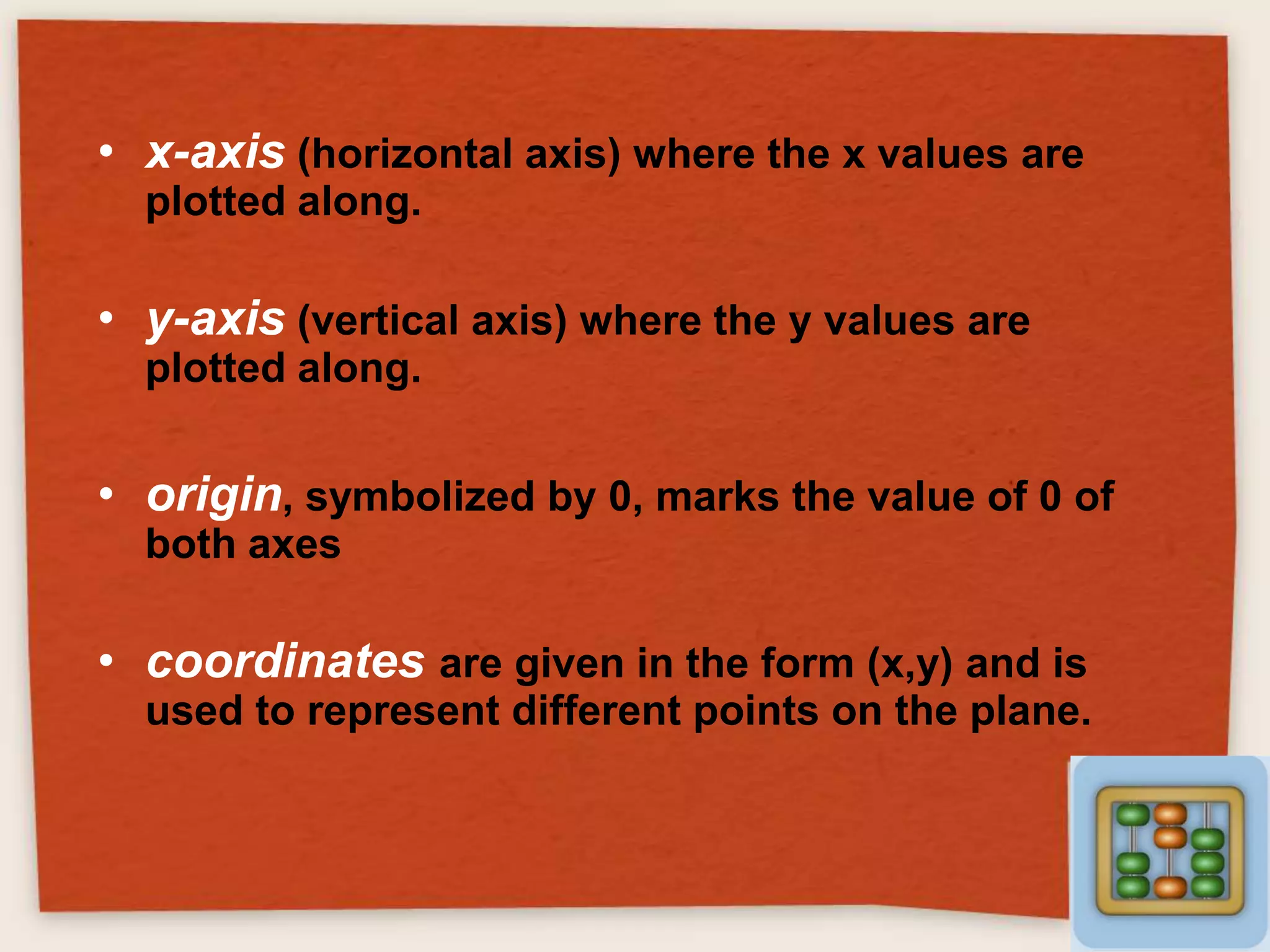 • x-axis (horizontal axis) where the x values are plotted along.

• y-axis (vertical axis) where the y values are plotted along.

• origin, symbolized by 0, marks the value of 0 of both axes

• coordinates are given in the form (x,y) and is used to represent different points on the plane.